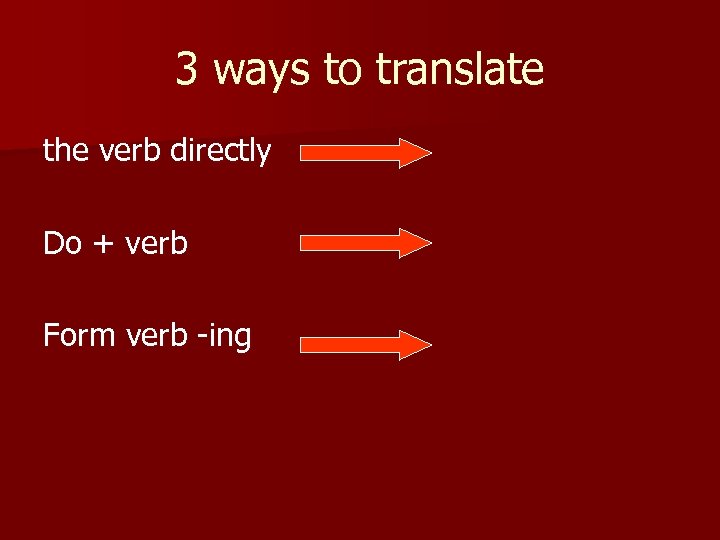 3 ways to translate

the verb directly

Do + verb

Form verb -ing